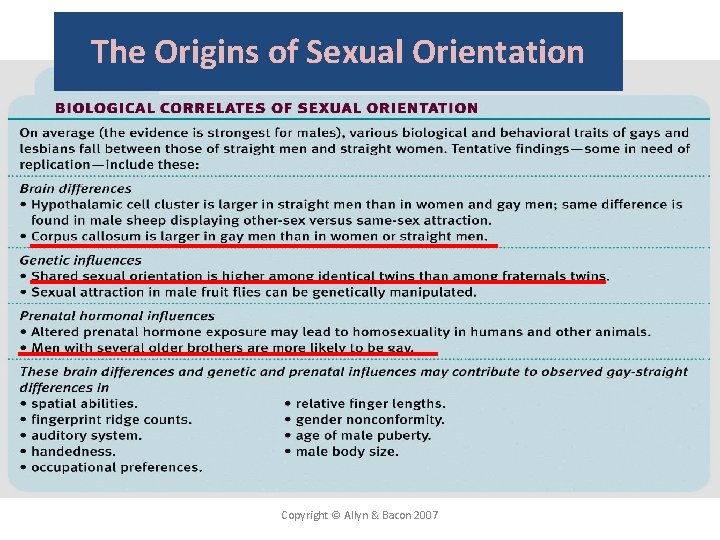 The Origins of Sexual Orientation

BIOLOGICAL CORRELATES OF SEXUAL ORIENTATION

On average (the evidence is strongest for males), various biological and behavioral traits of gays and lesbians fall between those of straight men and straight women. Tentative findings—some in need of replication—include these:

Brain differences
• Hypothalamic cell cluster is larger in straight men than in women and gay men; same difference is found in male sheep displaying other-sex versus same-sex attraction.
• Corpus callosum is larger in gay men than in women or straight men.

Genetic influences
• Shared sexual orientation is higher among identical twins than among fraternals twins.
• Sexual attraction in male fruit flies can be genetically manipulated.

Prenatal hormonal influences
• Altered prenatal hormone exposure may lead to homosexuality in humans and other animals.
• Men with several older brothers are more likely to be gay.

These brain differences and genetic and prenatal influences may contribute to observed gay-straight differences in
• spatial abilities.
• fingerprint ridge counts.
• auditory system.
• handedness.
• occupational preferences.
• relative finger lengths.
• gender nonconformity.
• age of male puberty.
• male body size.

Copyright © Allyn & Bacon 2007